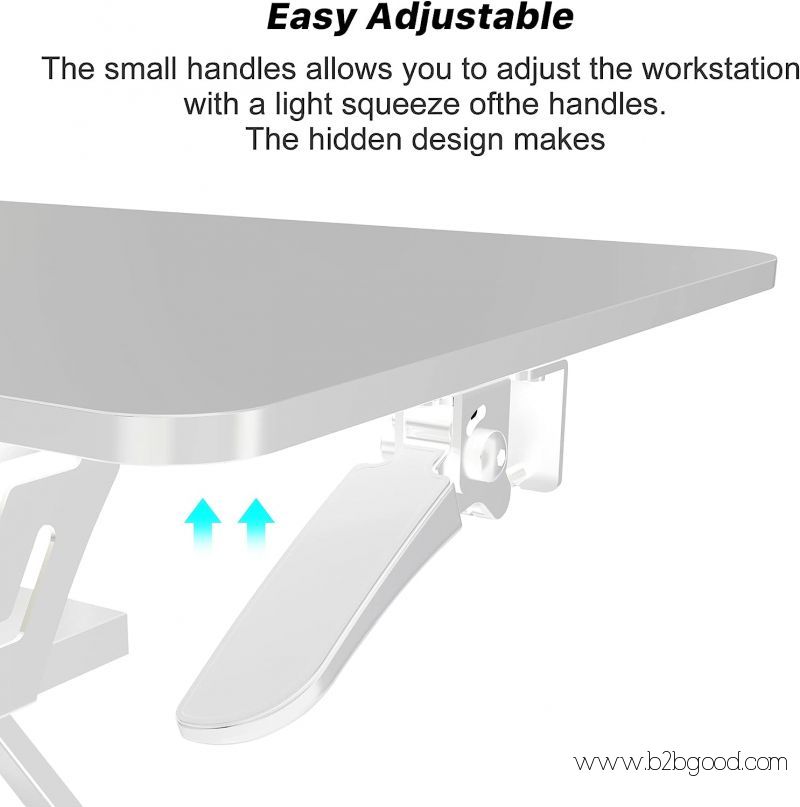 Easy Adjustable

The small handles allows you to adjust the workstation with a light squeeze ofthe handles.
The hidden design makes

www.b2bgood.com